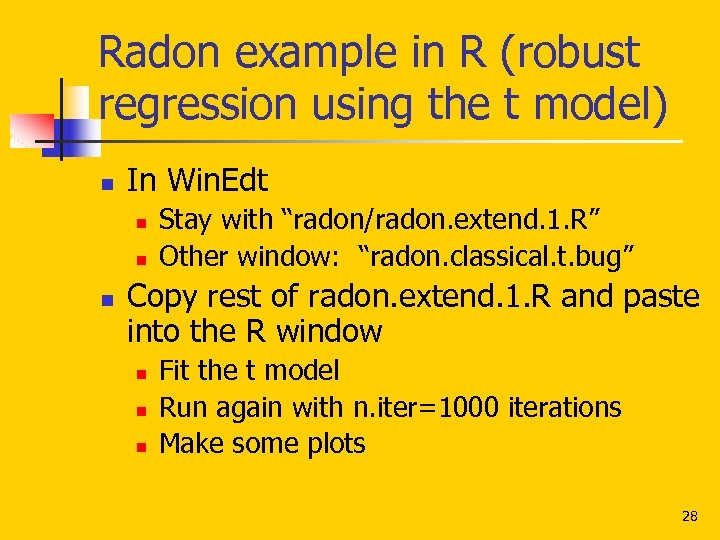 Radon example in R (robust regression using the t model)

- In WinEdt
  - Stay with “radon/radon.extend.1.R”
  - Other window: “radon.classical.t.bug”
- Copy rest of radon.extend.1.R and paste into the R window
  - Fit the t model
  - Run again with n.iter=1000 iterations
  - Make some plots

28